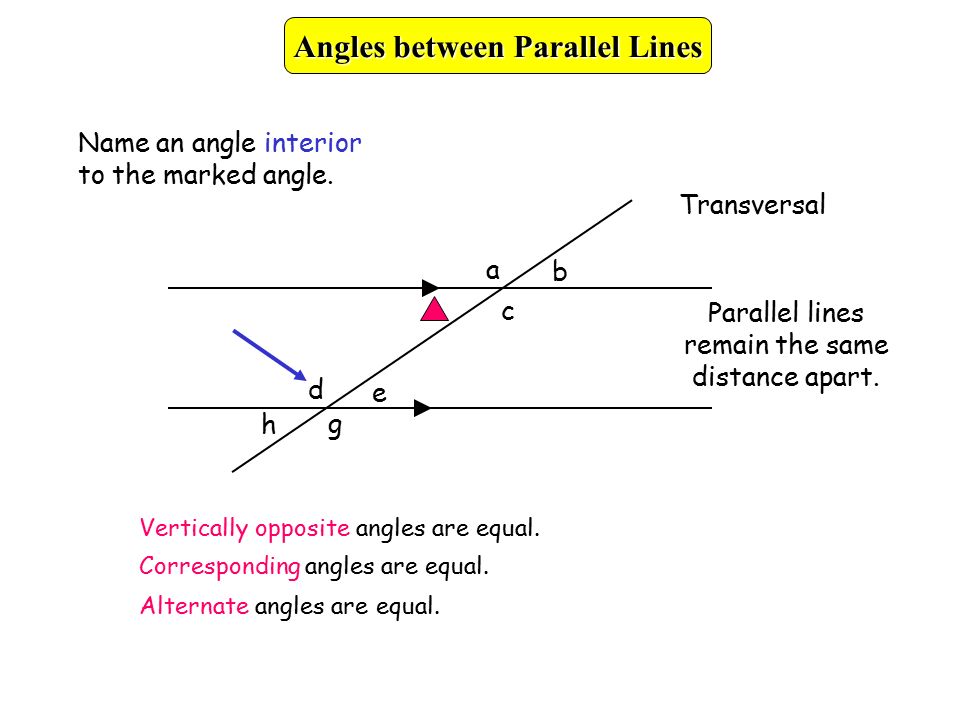 Angles between Parallel Lines

Name an angle interior to the marked angle.

Transversal

a
b
c

Parallel lines remain the same distance apart.

d
e
h
g

Vertically opposite angles are equal.

Corresponding angles are equal.

Alternate angles are equal.